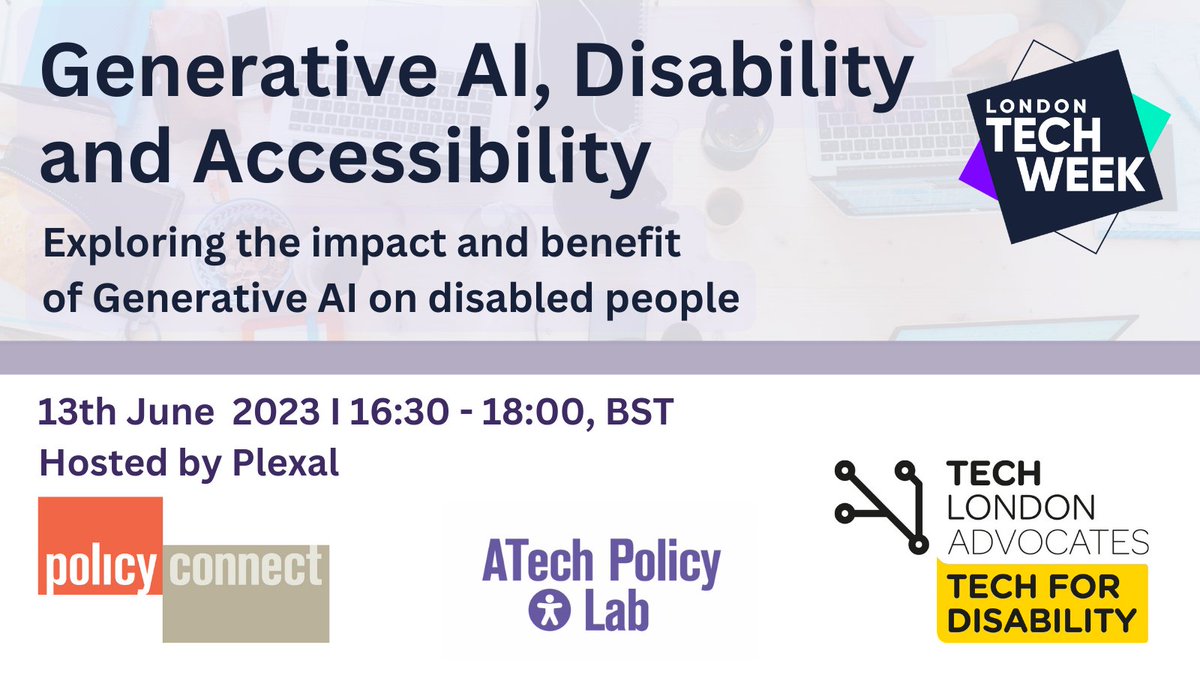 Generative AI, Disability and Accessibility

Exploring the impact and benefit of Generative AI on disabled people

LONDON TECH WEEK

13th June 2023 I 16:30 - 18:00, BST

Hosted by Plexal

policy connect

ATech Policy Lab

TECH LONDON ADVOCATES

TECH FOR DISABILITY